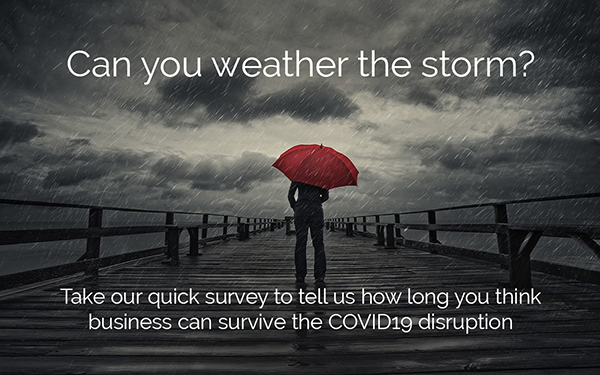 Can you weather the storm?

Take our quick survey to tell us how long you think business can survive the COVID19 disruption